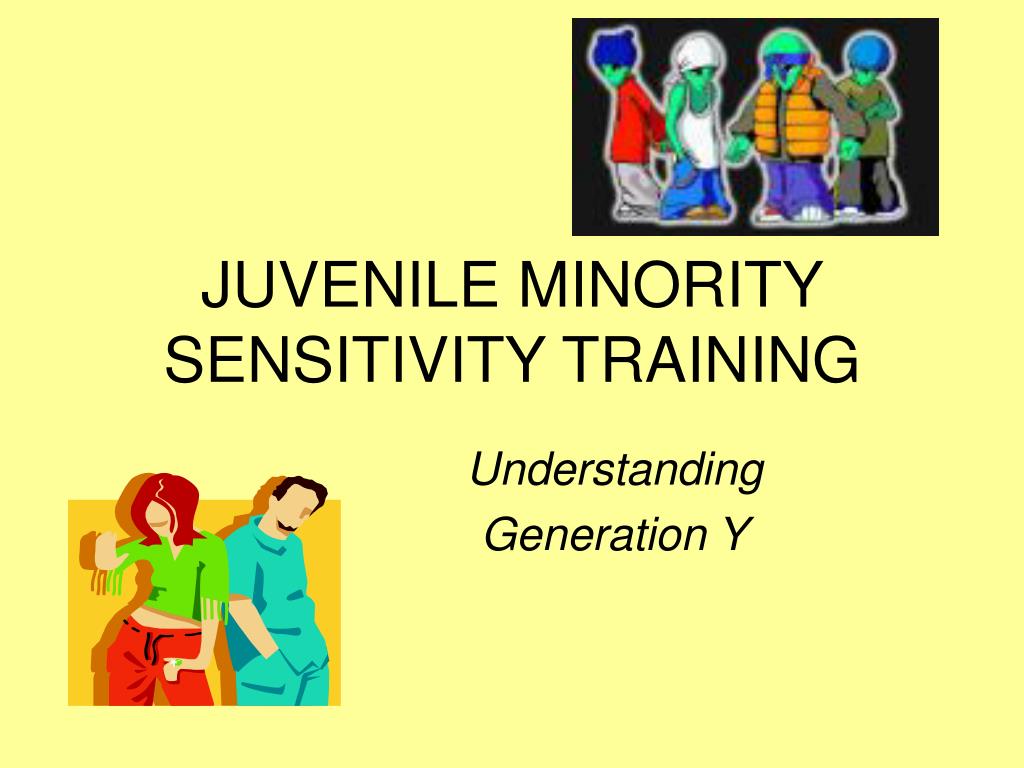 JUVENILE MINORITY SENSITIVITY TRAINING

Understanding
Generation Y